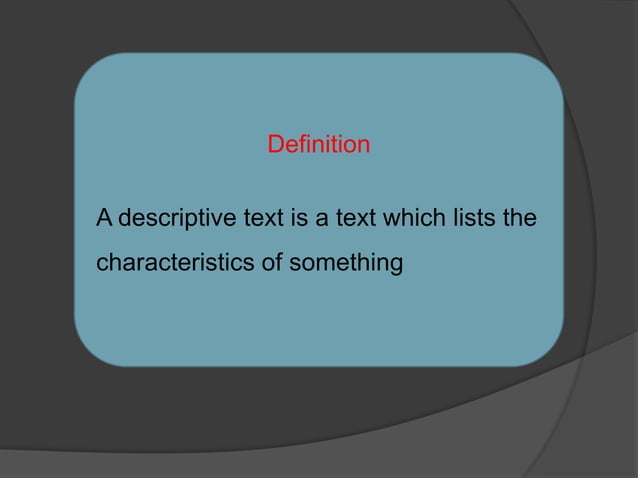 Definition

A descriptive text is a text which lists the characteristics of something